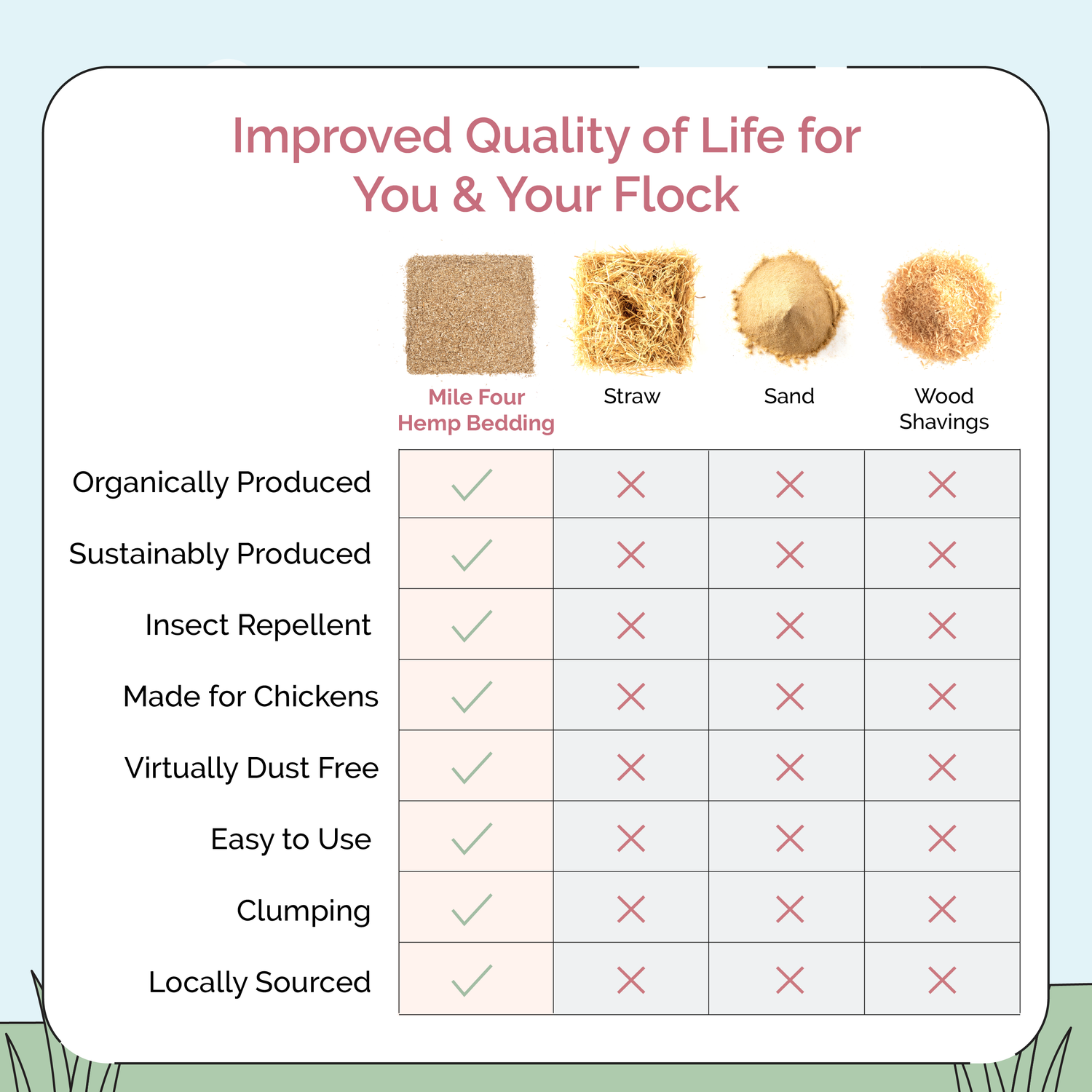 Improved Quality of Life for You & Your Flock

| | Mile Four Hemp Bedding | Straw | Sand | Wood Shavings |
|---|---|---|---|---|
| Organically Produced | ✓ | ✗ | ✗ | ✗ |
| Sustainably Produced | ✓ | ✗ | ✗ | ✗ |
| Insect Repellent | ✓ | ✗ | ✗ | ✗ |
| Made for Chickens | ✓ | ✗ | ✗ | ✗ |
| Virtually Dust Free | ✓ | ✗ | ✗ | ✗ |
| Easy to Use | ✓ | ✗ | ✗ | ✗ |
| Clumping | ✓ | ✗ | ✗ | ✗ |
| Locally Sourced | ✓ | ✗ | ✗ | ✗ |